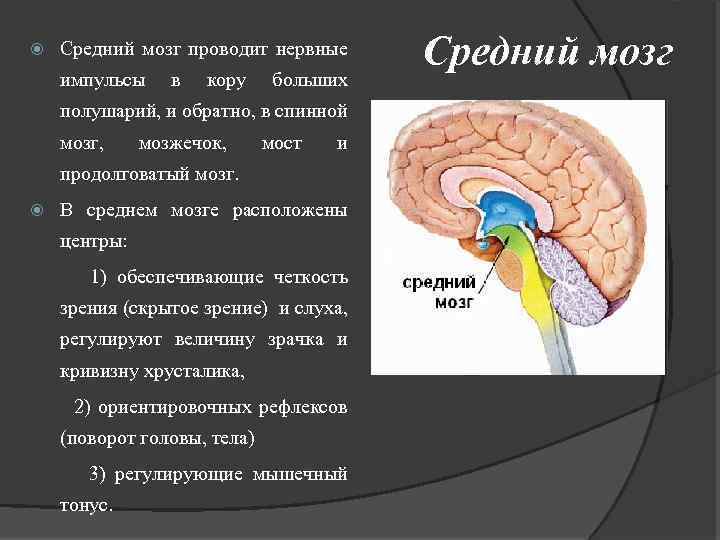 Средний мозг

Средний мозг проводит нервные импульсы в кору больших полушарий, и обратно, в спинной мозг, мозжечок, мост и продолговатый мозг.

В среднем мозге расположены центры:

1) обеспечивающие четкость зрения (скрытое зрение) и слуха, регулируют величину зрачка и кривизну хрусталика,

2) ориентировочных рефлексов (поворот головы, тела)

3) регулирующие мышечный тонус.

средний мозг